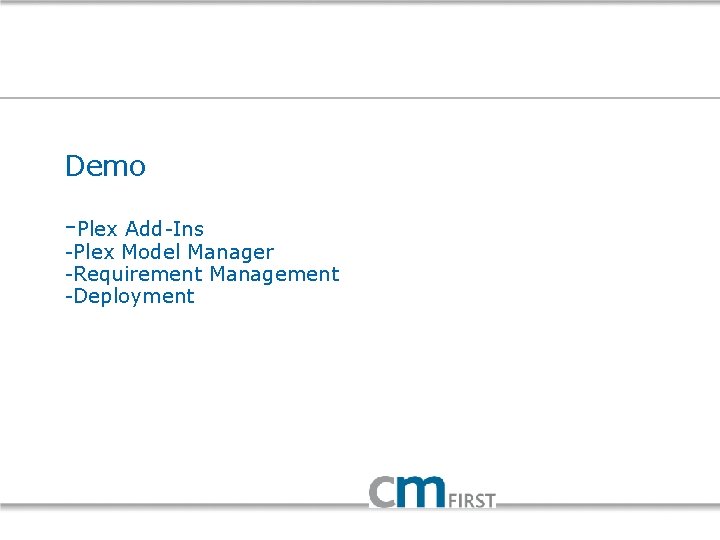 Demo

-Plex Add-Ins
-Plex Model Manager
-Requirement Management
-Deployment

cm FIRST